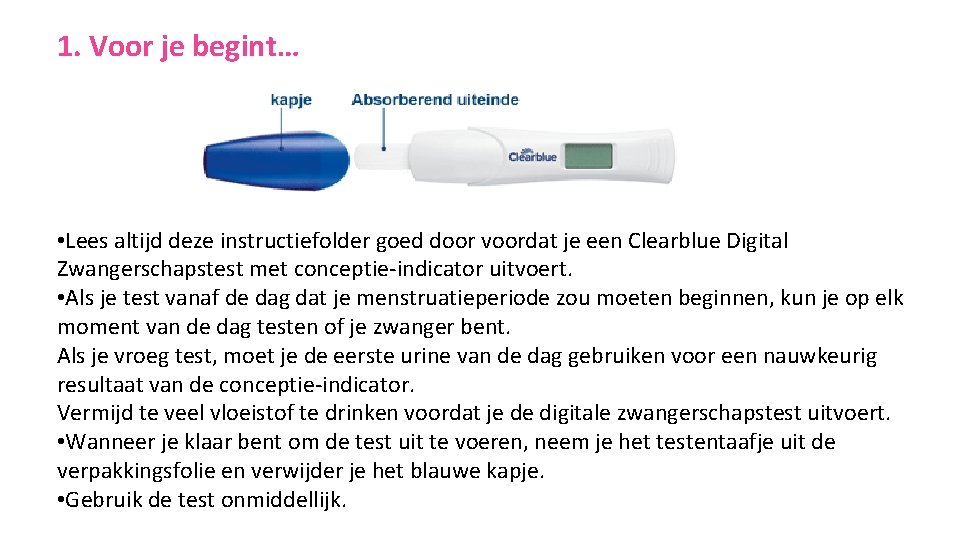 1. Voor je begint…

kapje

Absorberend uiteinde

Clearblue

• Lees altijd deze instructiefolder goed door voordat je een Clearblue Digital Zwangerschapstest met conceptie-indicator uitvoert.
• Als je test vanaf de dag dat je menstruatieperiode zou moeten beginnen, kun je op elk moment van de dag testen of je zwanger bent.
Als je vroeg test, moet je de eerste urine van de dag gebruiken voor een nauwkeurig resultaat van de conceptie-indicator.
Vermijd te veel vloeistof te drinken voordat je de digitale zwangerschapstest uitvoert.
• Wanneer je klaar bent om de test uit te voeren, neem je het testentaafje uit de verpakkingsfolie en verwijder je het blauwe kapje.
• Gebruik de test onmiddellijk.